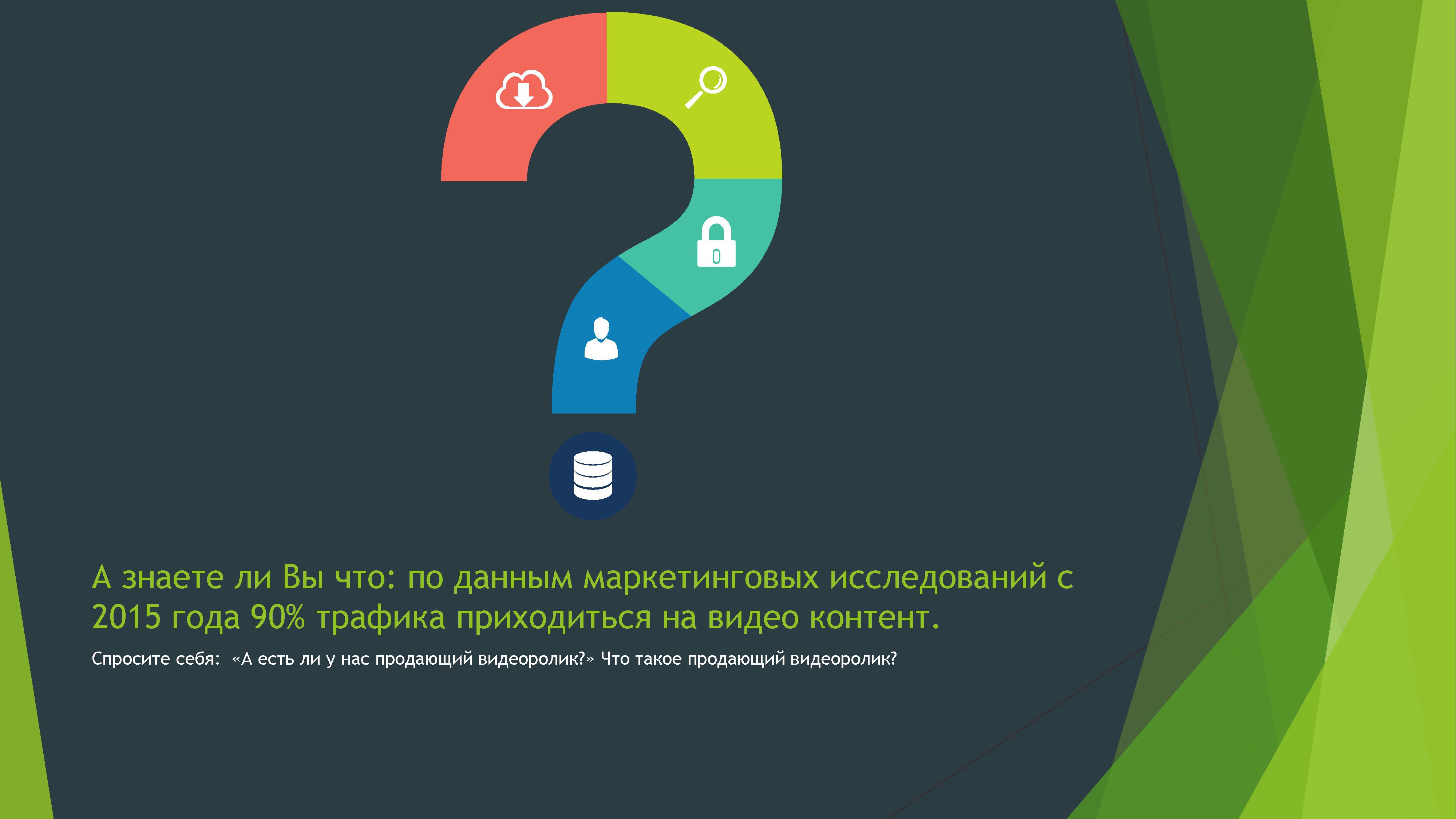 А знаете ли Вы что: по данным маркетинговых исследований с 2015 года 90% трафика приходиться на видео контент.

Спросите себя: «А есть ли у нас продающий видеоролик?» Что такое продающий видеоролик?